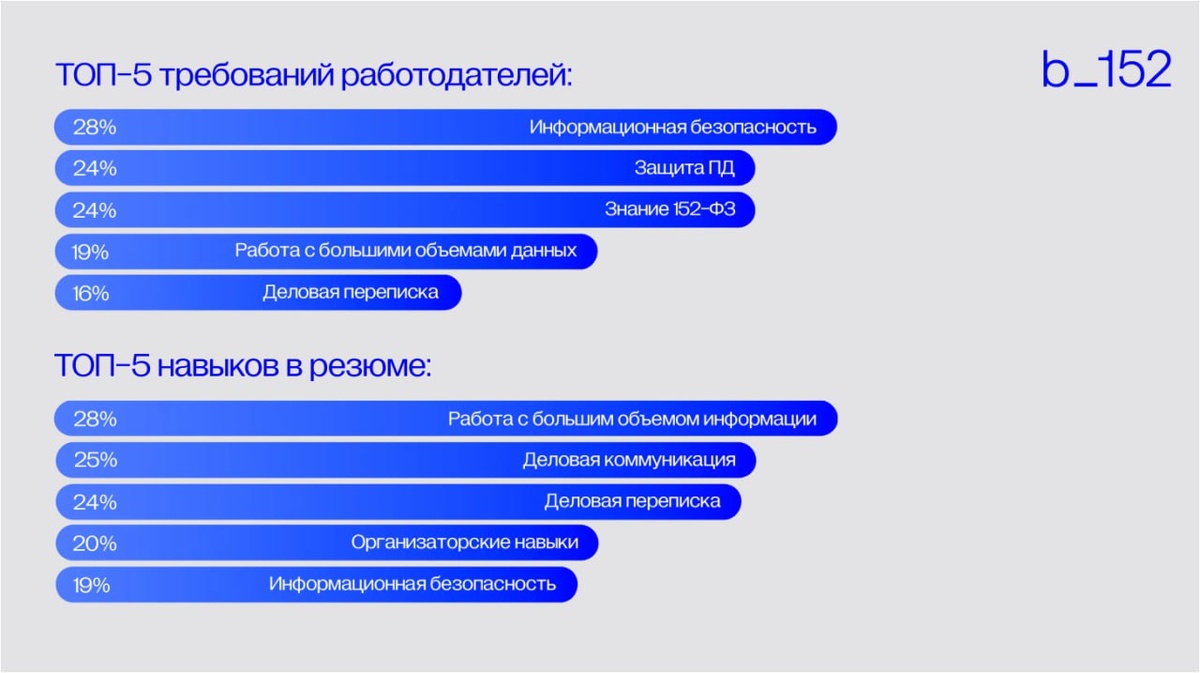 ТОП-5 требований работодателей:

b_152

28% Информационная безопасность
24% Защита ПД
24% Знание 152-ФЗ
19% Работа с большими объемами данных
16% Деловая переписка

ТОП-5 навыков в резюме:

28% Работа с большим объемом информации
25% Деловая коммуникация
24% Деловая переписка
20% Организаторские навыки
19% Информационная безопасность